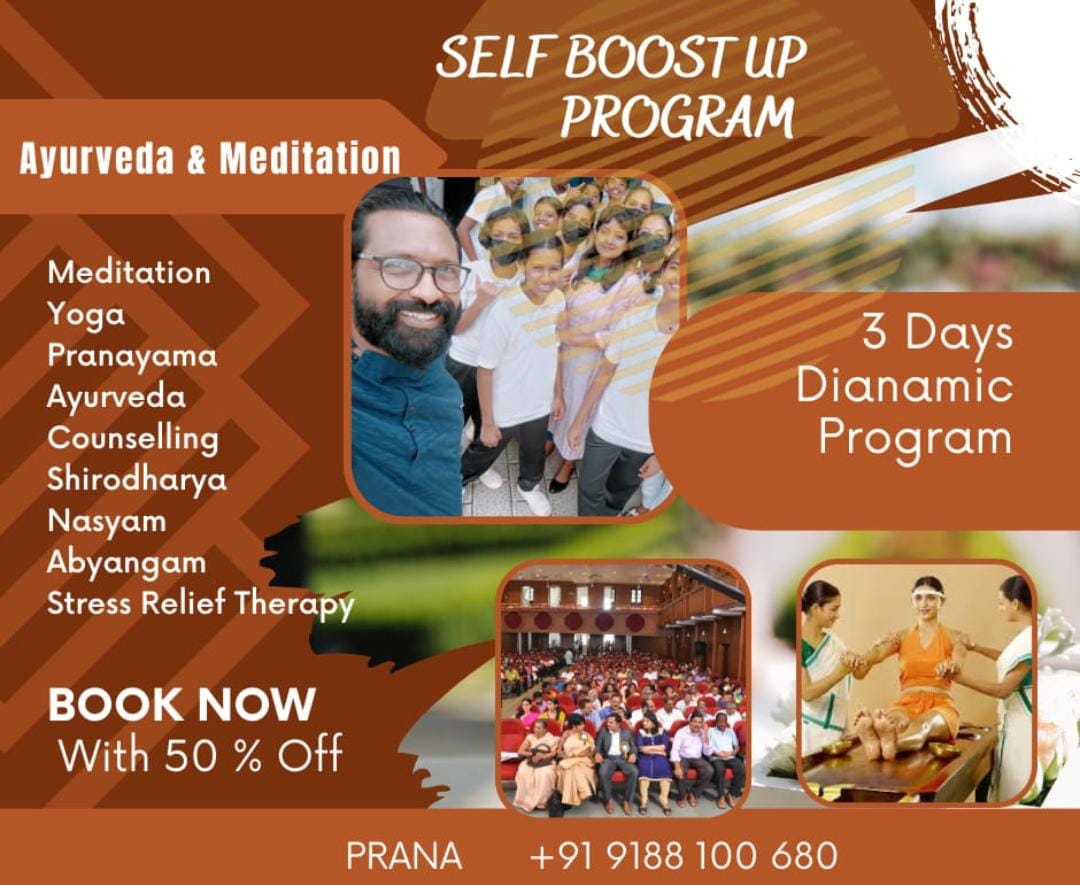 SELF BOOST UP PROGRAM

Ayurveda & Meditation

Meditation
Yoga
Pranayama
Ayurveda
Counselling
Shirodharya
Nasyam
Abyangam
Stress Relief Therapy

3 Days Dianamic Program

BOOK NOW
With 50 % Off

PRANA +91 9188 100 680